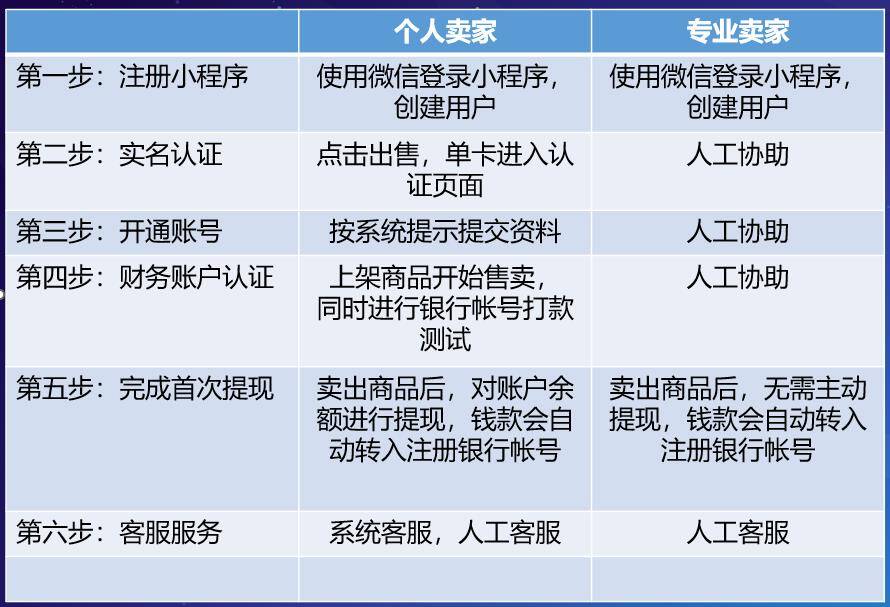 | | 个人卖家 | 专业卖家 |
|---|---|---|
| 第一步：注册小程序 | 使用微信登录小程序，创建用户 | 使用微信登录小程序，创建用户 |
| 第二步：实名认证 | 点击出售，单卡进入认证页面 | 人工协助 |
| 第三步：开通账号 | 按系统提示提交资料 | 人工协助 |
| 第四步：财务账户认证 | 上架商品开始售卖，同时进行银行帐号打款测试 | 人工协助 |
| 第五步：完成首次提现 | 卖出商品后，对账户余额进行提现，钱款会自动转入注册银行帐号 | 卖出商品后，无需主动提现，钱款会自动转入注册银行帐号 |
| 第六步：客服服务 | 系统客服，人工客服 | 人工客服 |
| | | |